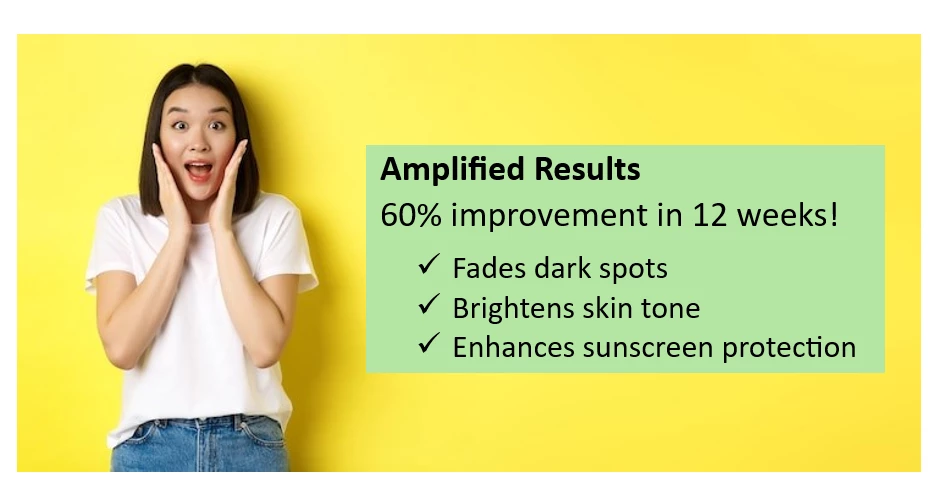 Amplified Results
60% improvement in 12 weeks!

✓ Fades dark spots
✓ Brightens skin tone
✓ Enhances sunscreen protection